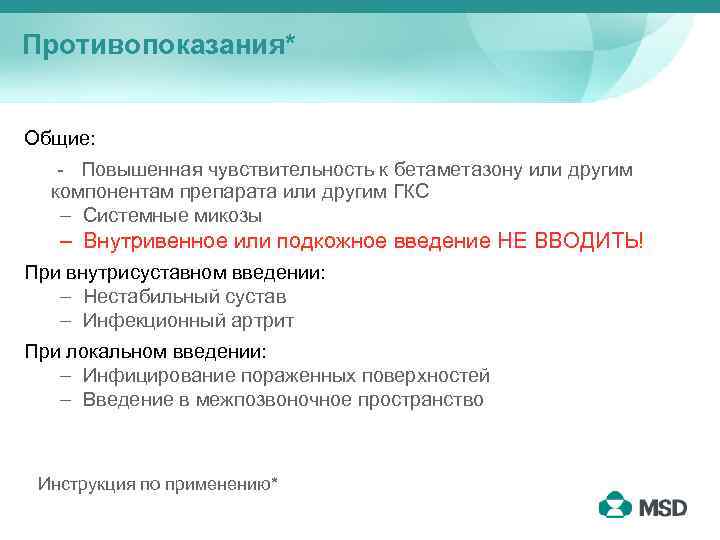 Противопоказания*

Общие:

- Повышенная чувствительность к бетаметазону или другим компонентам препарата или другим ГКС
– Системные микозы
– Внутривенное или подкожное введение НЕ ВВОДИТЬ!

При внутрисуставном введении:
– Нестабильный сустав
– Инфекционный артрит

При локальном введении:
– Инфицирование пораженных поверхностей
– Введение в межпозвоночное пространство

Инструкция по применению*

MSD